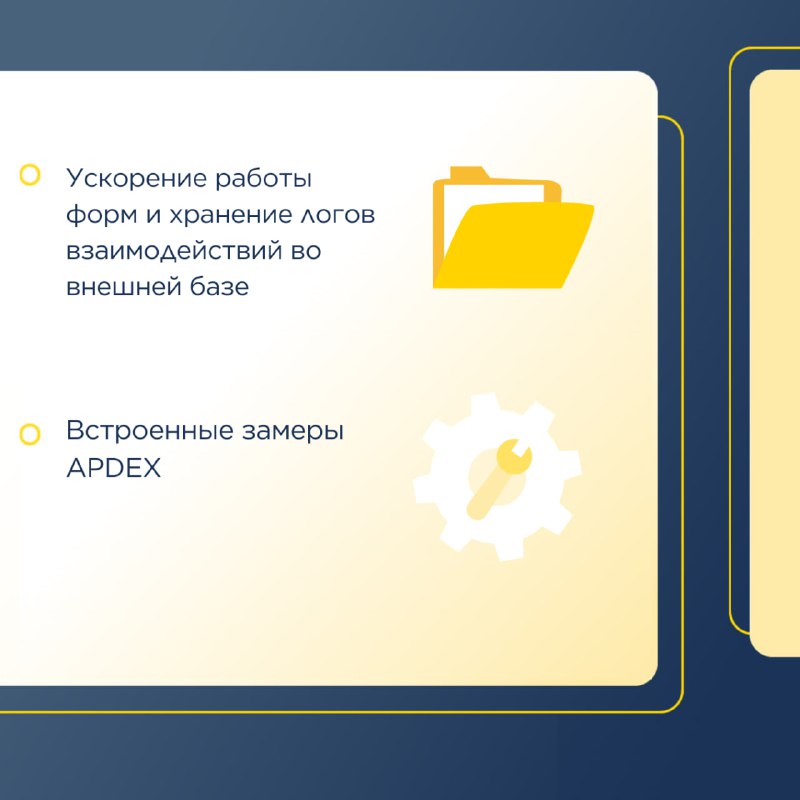 Ускорение работы форм и хранение логов взаимодействий во внешней базе

Встроенные замеры APDEX